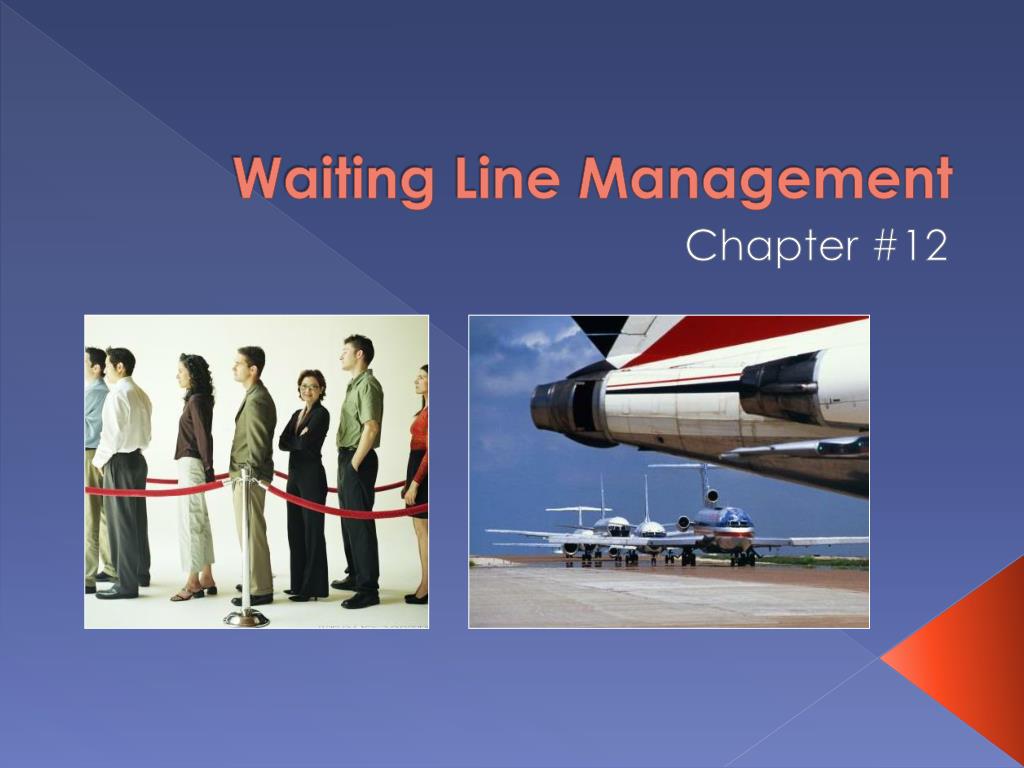 Waiting Line Management

Chapter #12